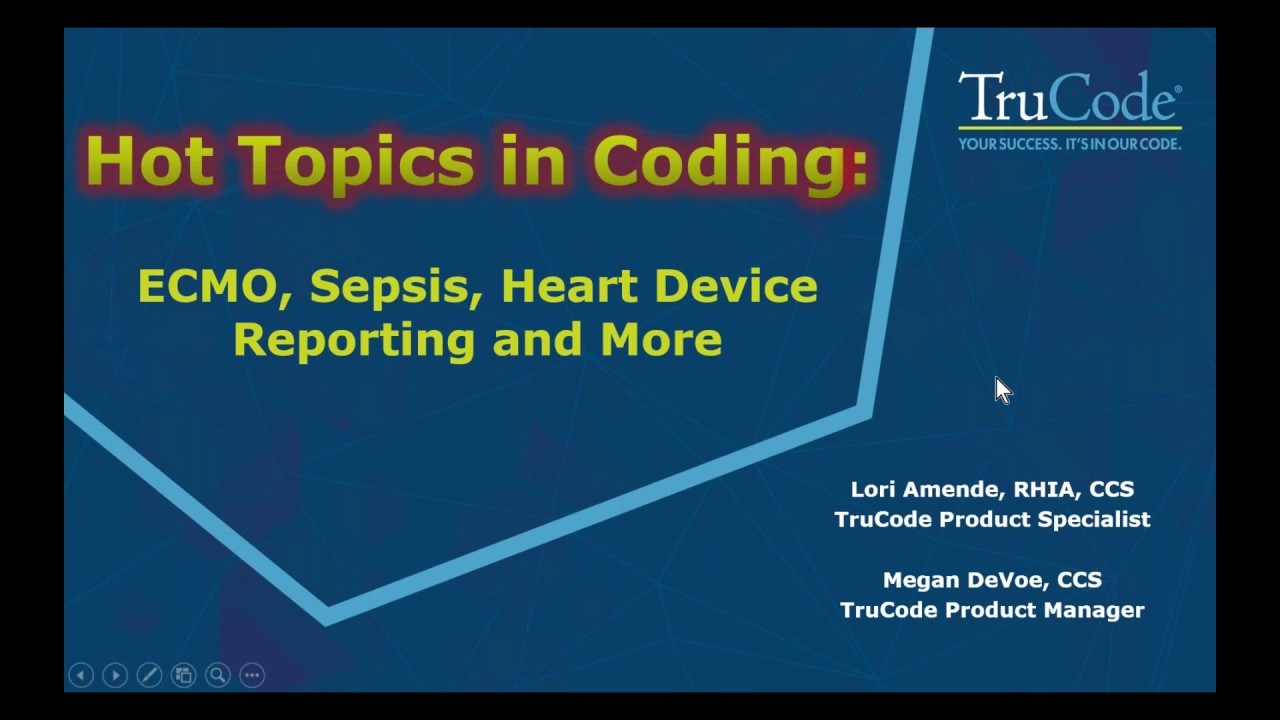 TruCode®
YOUR SUCCESS. IT'S IN OUR CODE.

Hot Topics in Coding:

ECMO, Sepsis, Heart Device Reporting and More

Lori Amende, RHIA, CCS
TruCode Product Specialist

Megan DeVoe, CCS
TruCode Product Manager